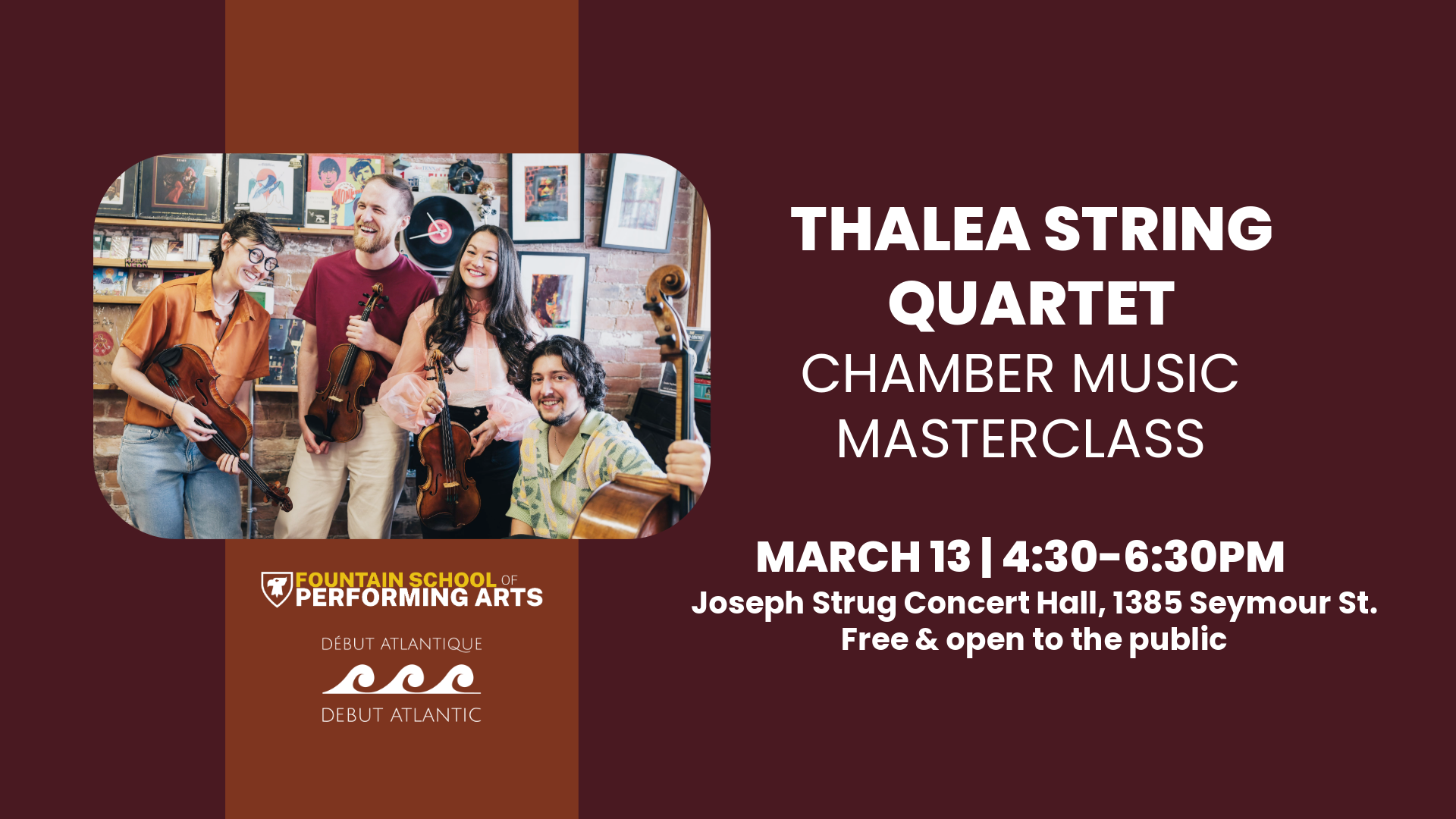 FOUNTAIN SCHOOL OF PERFORMING ARTS

DÉBUT ATLANTIQUE

DEBUT ATLANTIC

THALEA STRING QUARTET

CHAMBER MUSIC MASTERCLASS

MARCH 13 | 4:30-6:30PM

Joseph Strug Concert Hall, 1385 Seymour St.

Free & open to the public